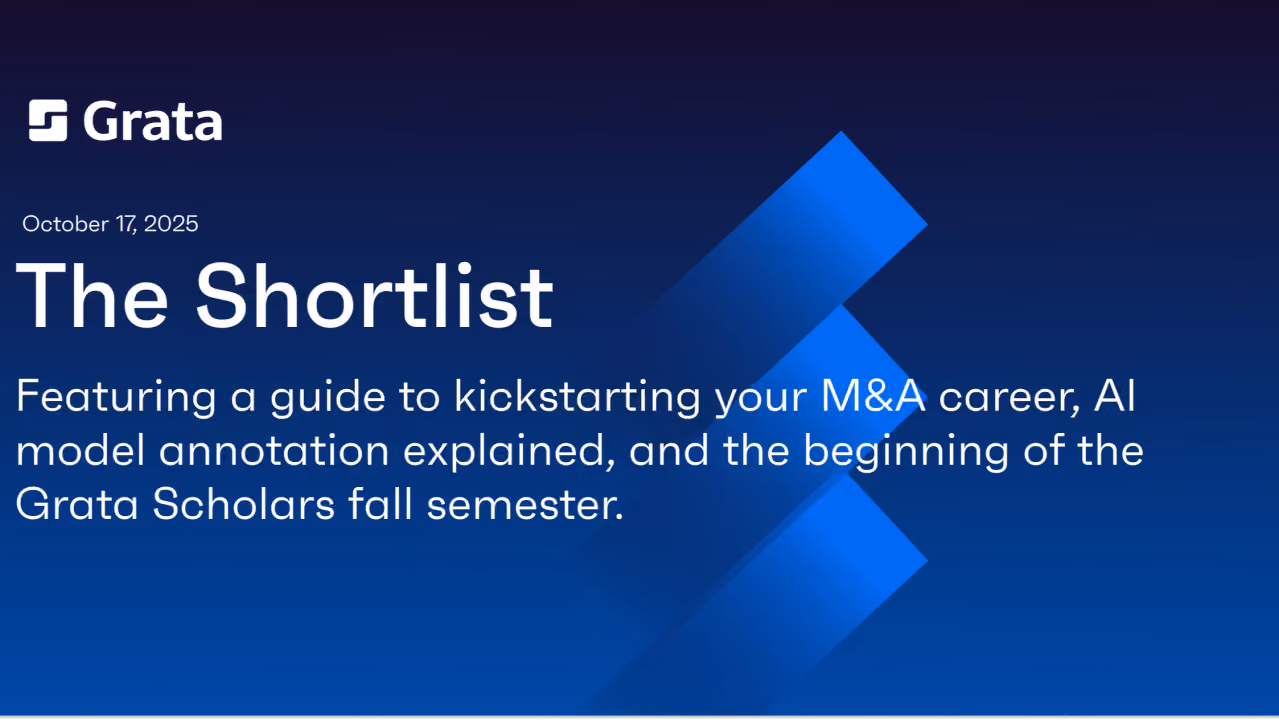 Grata

October 17, 2025

The Shortlist

Featuring a guide to kickstarting your M&A career, AI model annotation explained, and the beginning of the Grata Scholars fall semester.